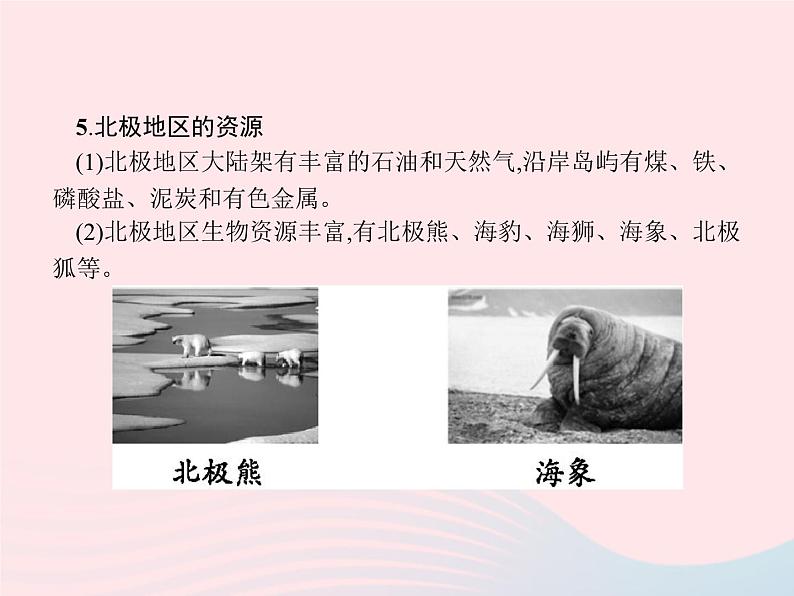 5.北极地区的资源

(1)北极地区大陆架有丰富的石油和天然气,沿岸岛屿有煤、铁、磷酸盐、泥炭和有色金属。

(2)北极地区生物资源丰富,有北极熊、海豹、海狮、海象、北极狐等。

北极熊

海象